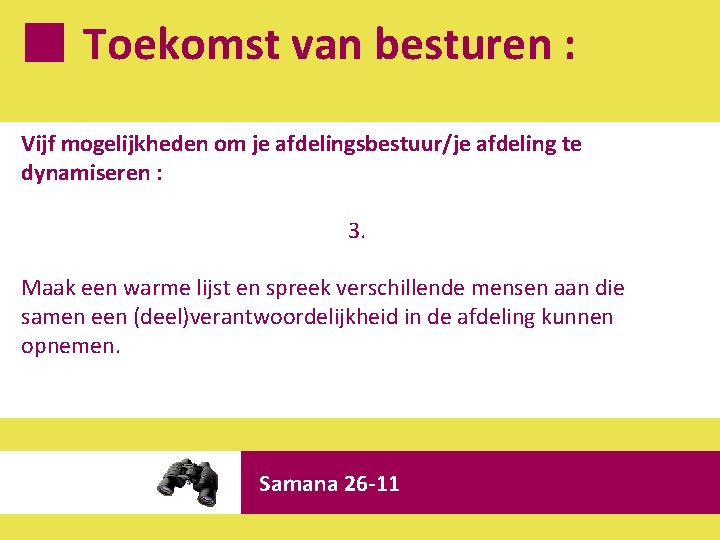 Toekomst van besturen :

Vijf mogelijkheden om je afdelingsbestuur/je afdeling te dynamiseren :

3.

Maak een warme lijst en spreek verschillende mensen aan die samen een (deel)verantwoordelijkheid in de afdeling kunnen opnemen.

Samana 26-11